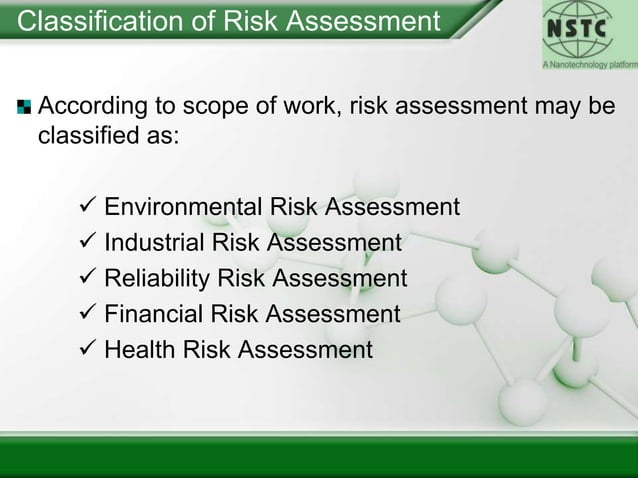 Classification of Risk Assessment

NSTC
A Nanotechnology platform

According to scope of work, risk assessment may be classified as:

✓ Environmental Risk Assessment
✓ Industrial Risk Assessment
✓ Reliability Risk Assessment
✓ Financial Risk Assessment
✓ Health Risk Assessment